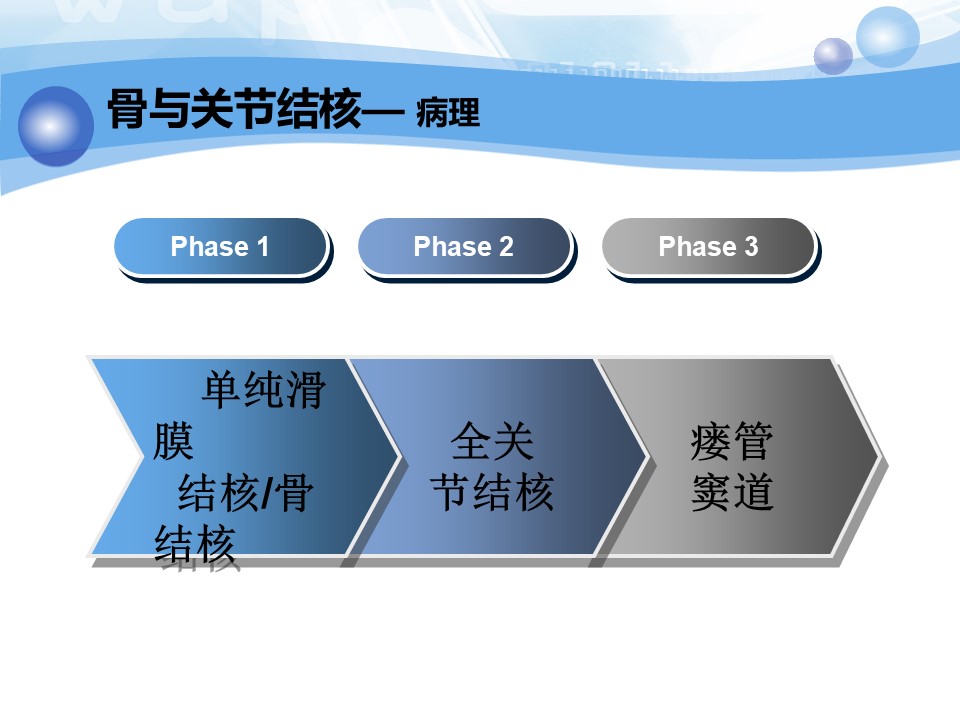 骨与关节结核— 病理

Phase 1

Phase 2

Phase 3

单纯滑膜结核/骨结核

全关节结核

瘘管窦道